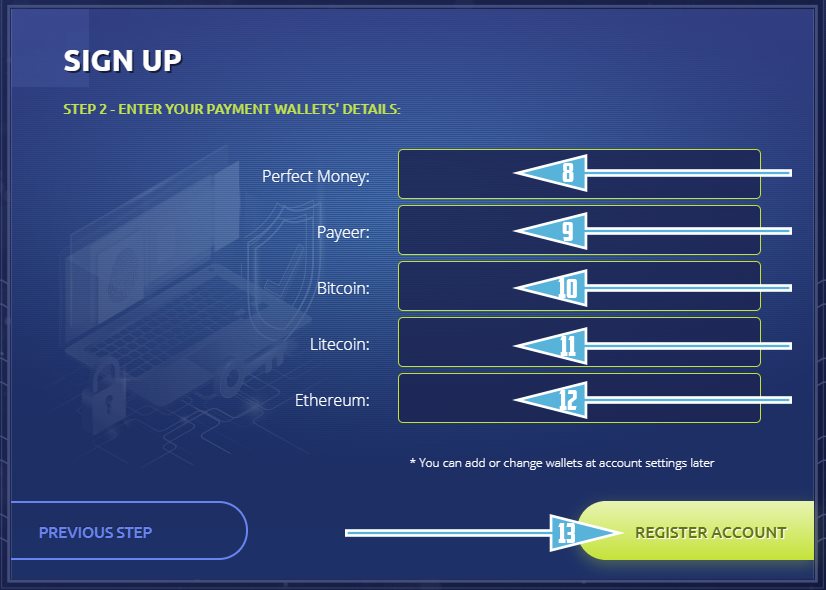 SIGN UP

STEP 2 - ENTER YOUR PAYMENT WALLETS' DETAILS:

Perfect Money:
8

Payeer:
9

Bitcoin:
10

Litecoin:
11

Ethereum:
12

* You can add or change wallets at account settings later

PREVIOUS STEP

13

REGISTER ACCOUNT